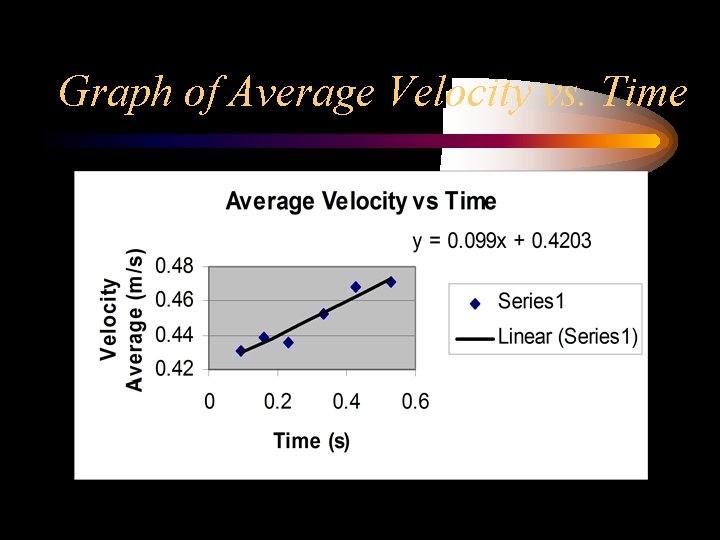 Graph of Average Velocity vs. Time

Average Velocity vs Time

y = 0.099x + 0.4203

Velocity Average (m/s)

0.48
0.46
0.44
0.42

0
0.2
0.4
0.6

Time (s)

Series1
Linear (Series1)